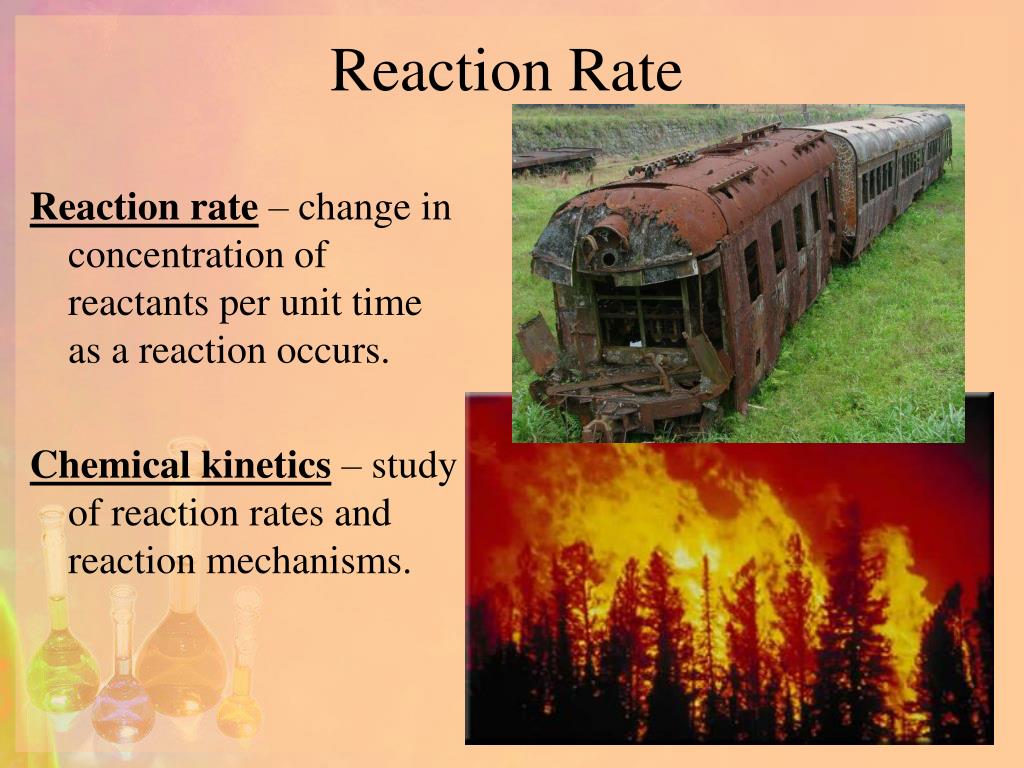 Reaction Rate

Reaction rate – change in concentration of reactants per unit time as a reaction occurs.

Chemical kinetics – study of reaction rates and reaction mechanisms.